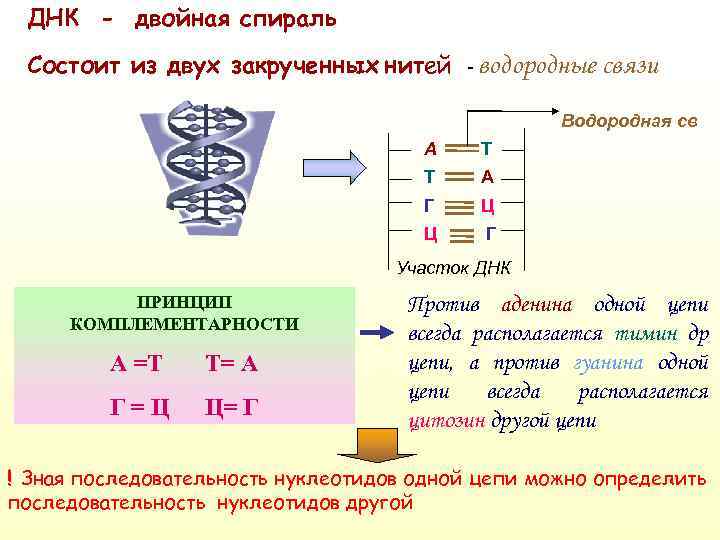 ДНК - двойная спираль

Состоит из двух закрученных нитей - водородные связи

Водородная св

А Т
Т А
Г Ц
Ц Г

Участок ДНК

ПРИНЦИП КОМПЛЕМЕНТАРНОСТИ

А =Т Т= А

Г = Ц Ц= Г

Против аденина одной цепи всегда располагается тимин др цепи, а против гуанина одной цепи всегда располагается цитозин другой цепи

! Зная последовательность нуклеотидов одной цепи можно определить последовательность нуклеотидов другой